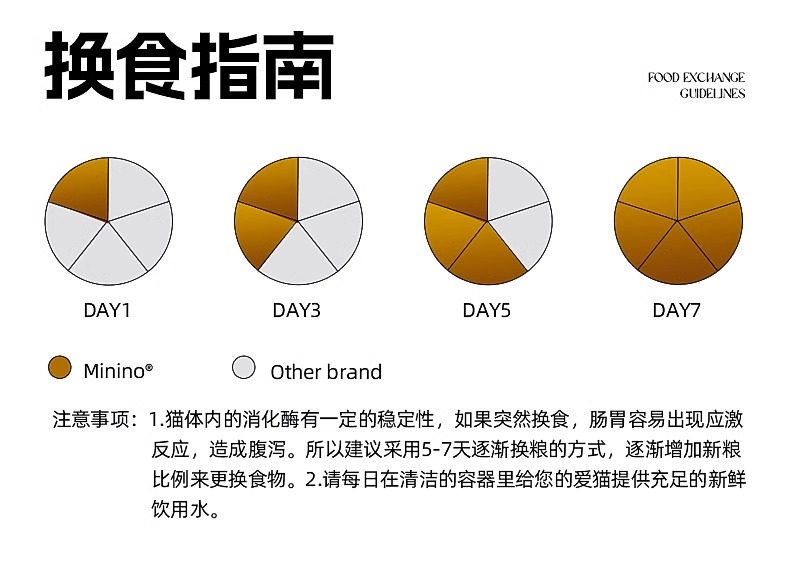 换食指南

FOOD EXCHANGE GUIDELINES

DAY1

DAY3

DAY5

DAY7

Minino®

Other brand

注意事项：1.猫体内的消化酶有一定的稳定性，如果突然换食，肠胃容易出现应激反应，造成腹泻。所以建议采用5-7天逐渐换粮的方式，逐渐增加新粮比例来更换食物。2.请每日在清洁的容器里给您的爱猫提供充足的新鲜饮用水。